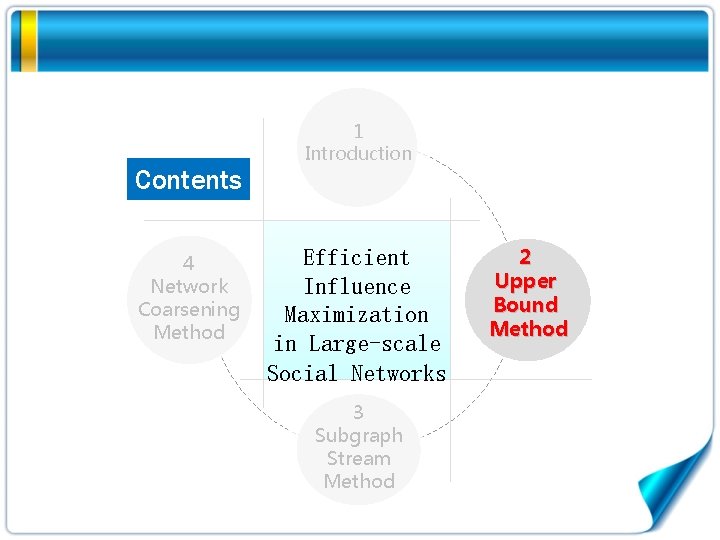 Contents

1
Introduction

Efficient Influence Maximization in Large-scale Social Networks

2
Upper Bound Method

3
Subgraph Stream Method

4
Network Coarsening Method